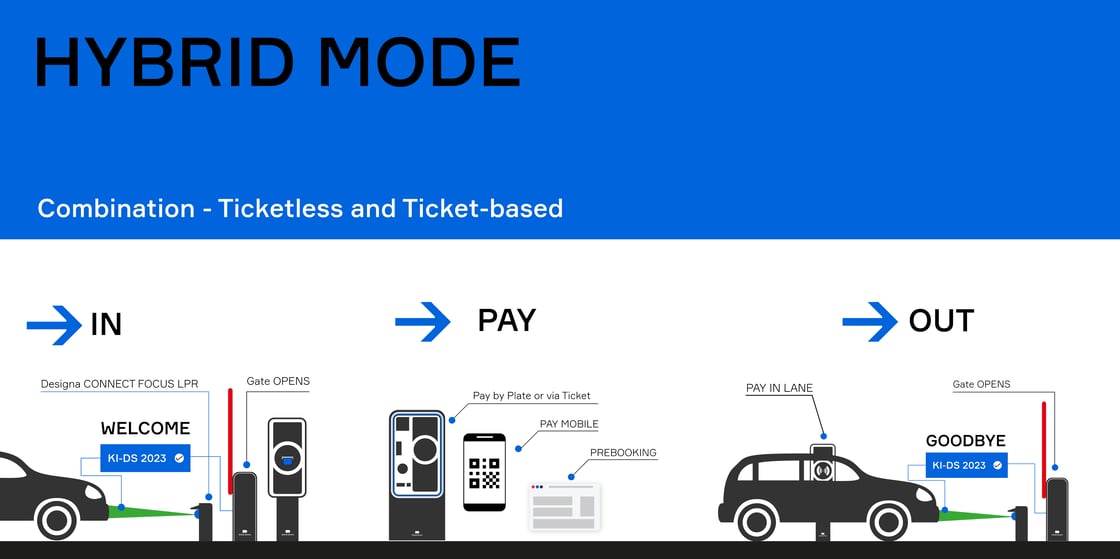 HYBRID MODE

Combination - Ticketless and Ticket-based

IN

Designa CONNECT FOCUS LPR

Gate OPENS

WELCOME

KI-DS 2023

PAY

Pay by Plate or via Ticket

PAY MOBILE

PREBOOKING

OUT

PAY IN LANE

Gate OPENS

GOODBYE

KI-DS 2023